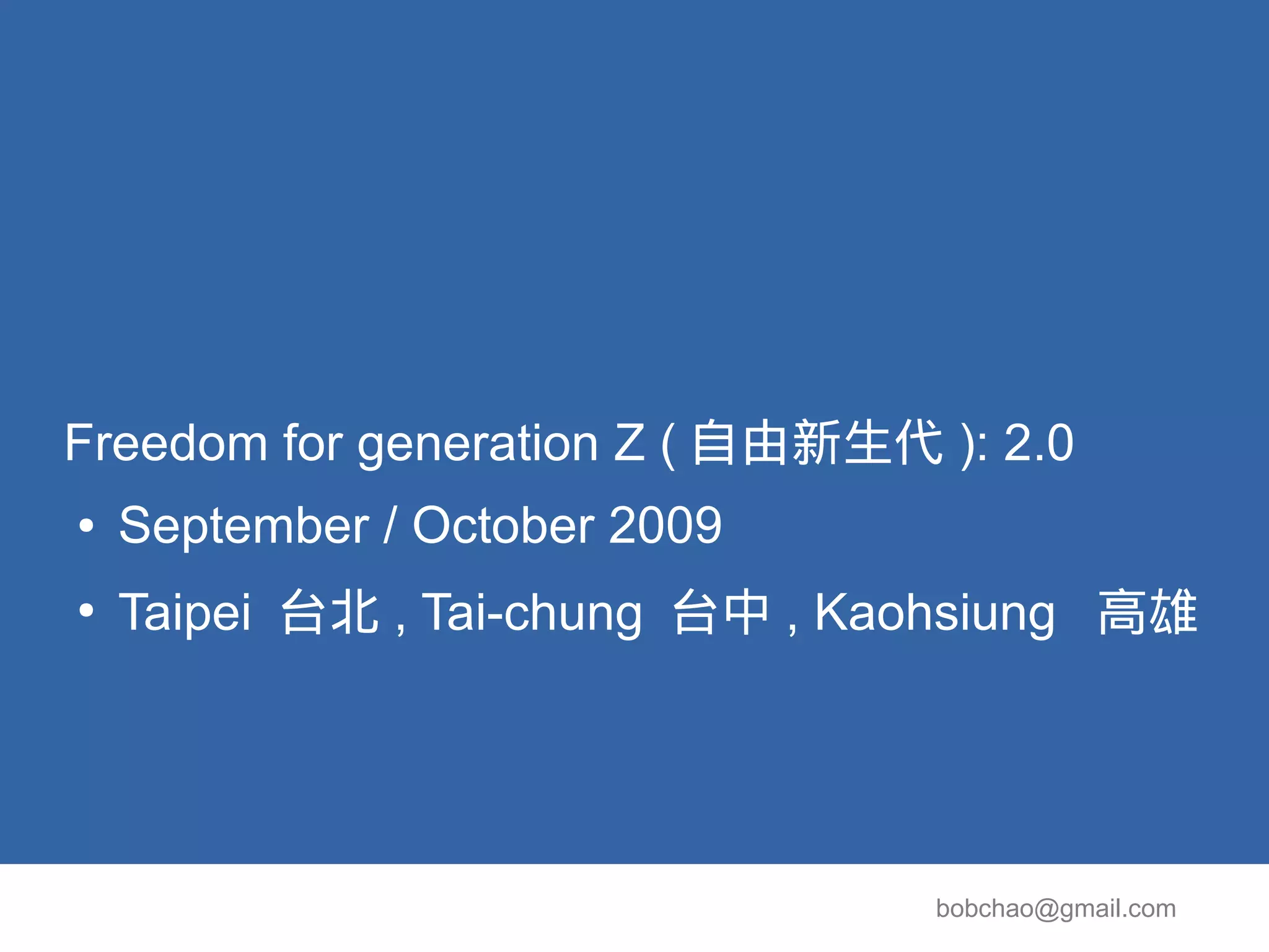 Freedom for generation Z ( 自由新生代 ): 2.0

• September / October 2009
• Taipei 台北 , Tai-chung 台中 , Kaohsiung 高雄

bobchao@gmail.com